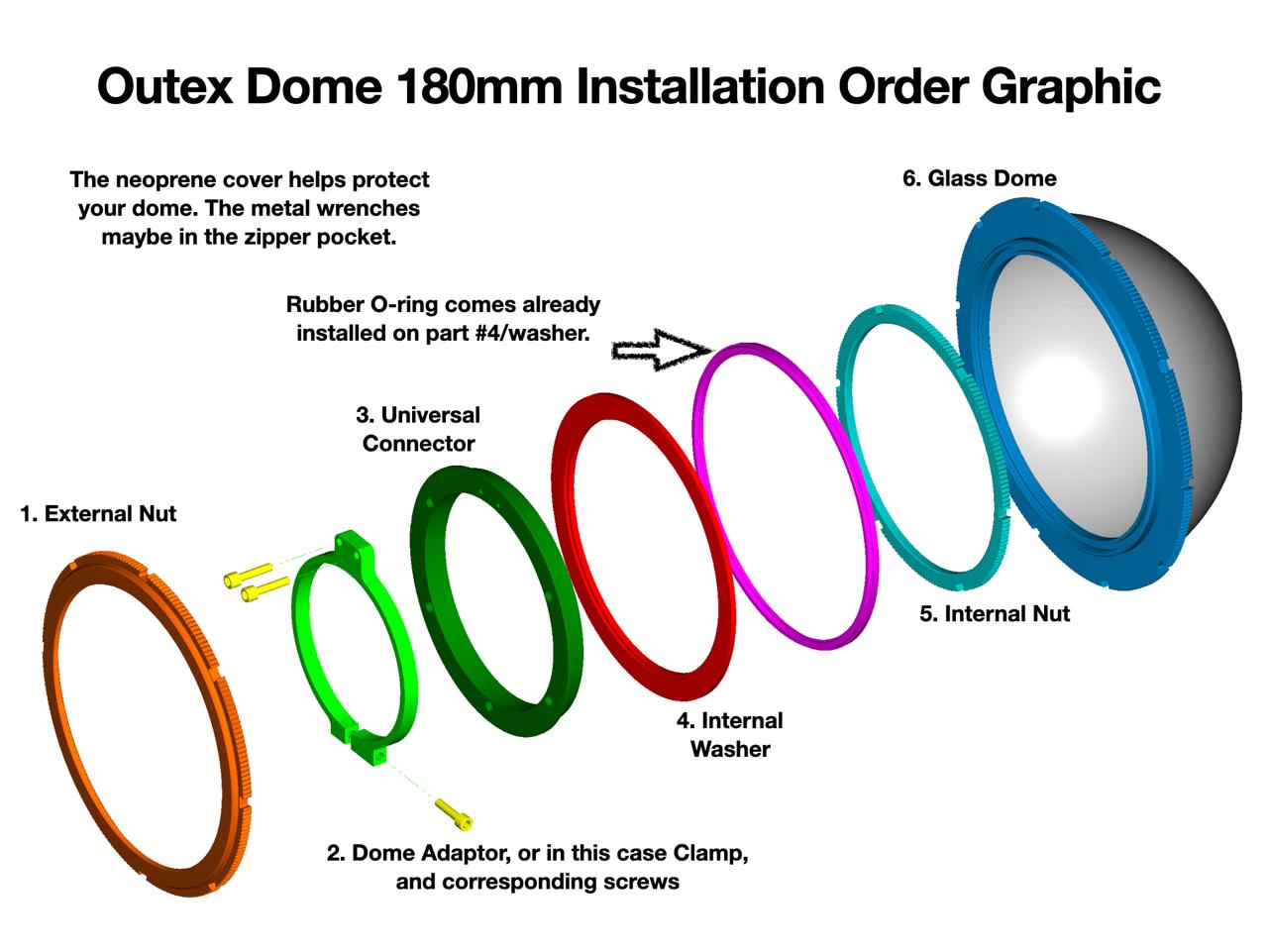 Outex Dome 180mm Installation Order Graphic

The neoprene cover helps protect your dome. The metal wrenches maybe in the zipper pocket.

6. Glass Dome

Rubber O-ring comes already installed on part #4/washer.

3. Universal Connector

1. External Nut

5. Internal Nut

4. Internal Washer

2. Dome Adaptor, or in this case Clamp, and corresponding screws